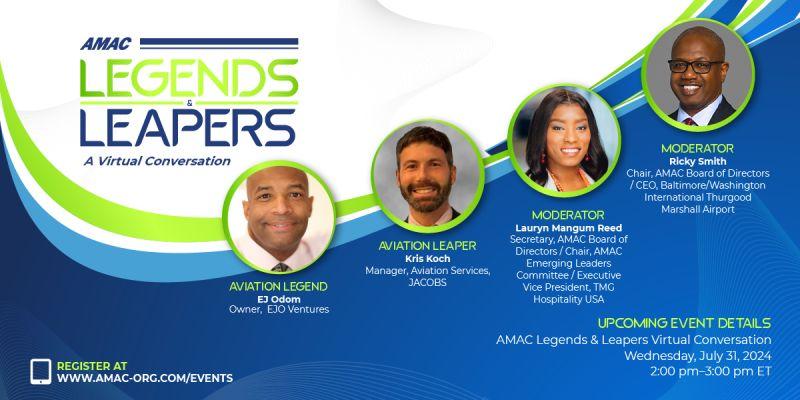 AMAC
LEGENDS
&
LEAPERS
A Virtual Conversation

AVIATION LEGEND
EJ Odom
Owner, EJO Ventures

AVIATION LEAPER
Kris Koch
Manager, Aviation Services, JACOBS

MODERATOR
Lauryn Mangum Reed
Secretary, AMAC Board of Directors / Chair, AMAC Emerging Leaders Committee / Executive Vice President, TMG Hospitality USA

MODERATOR
Ricky Smith
Chair, AMAC Board of Directors / CEO, Baltimore/Washington International Thurgood Marshall Airport

UPCOMING EVENT DETAILS
AMAC Legends & Leapers Virtual Conversation
Wednesday, July 31, 2024
2:00 pm–3:00 pm ET

REGISTER AT
WWW.AMAC-ORG.COM/EVENTS